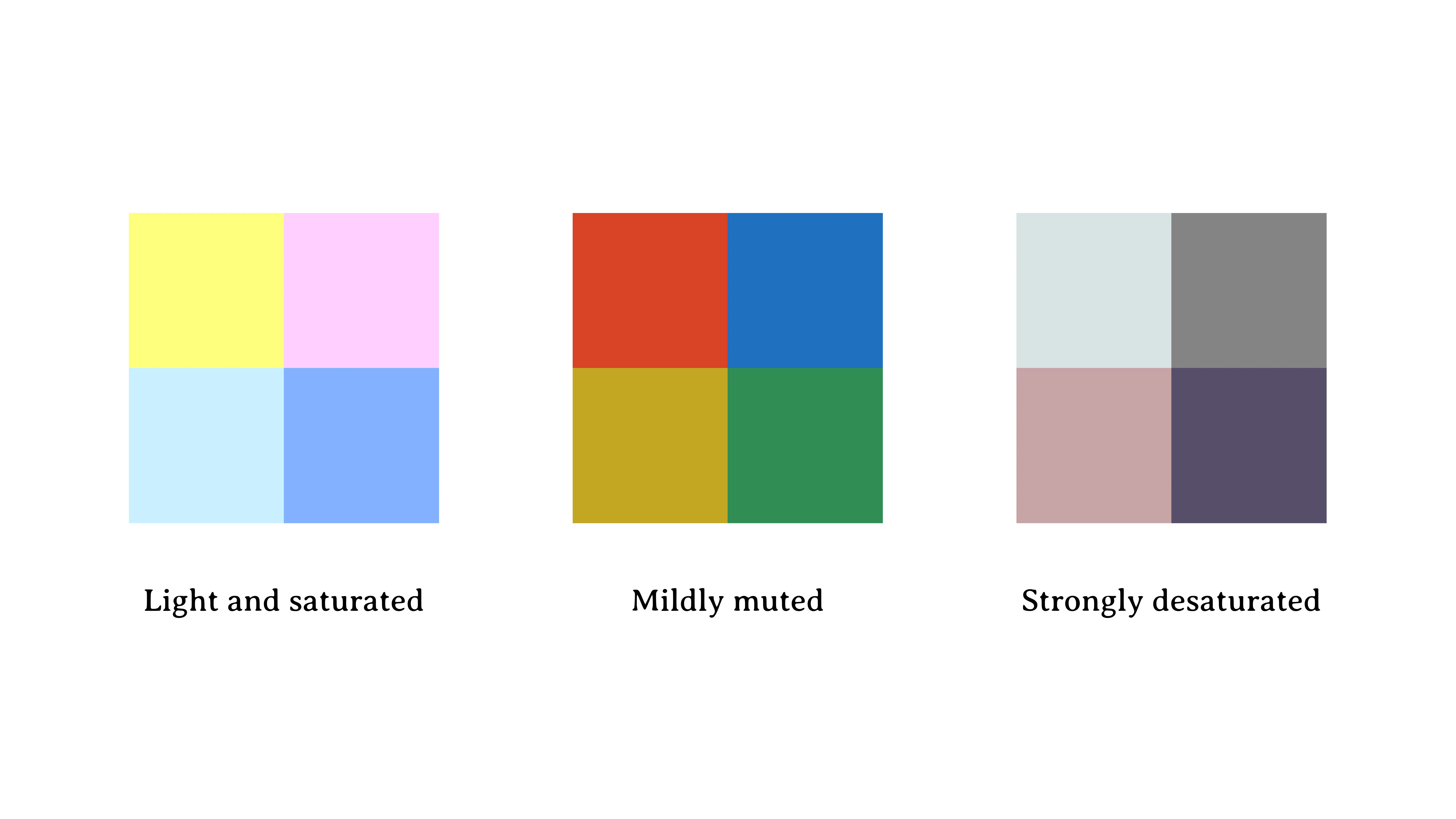 Light and saturated

Mildly muted

Strongly desaturated